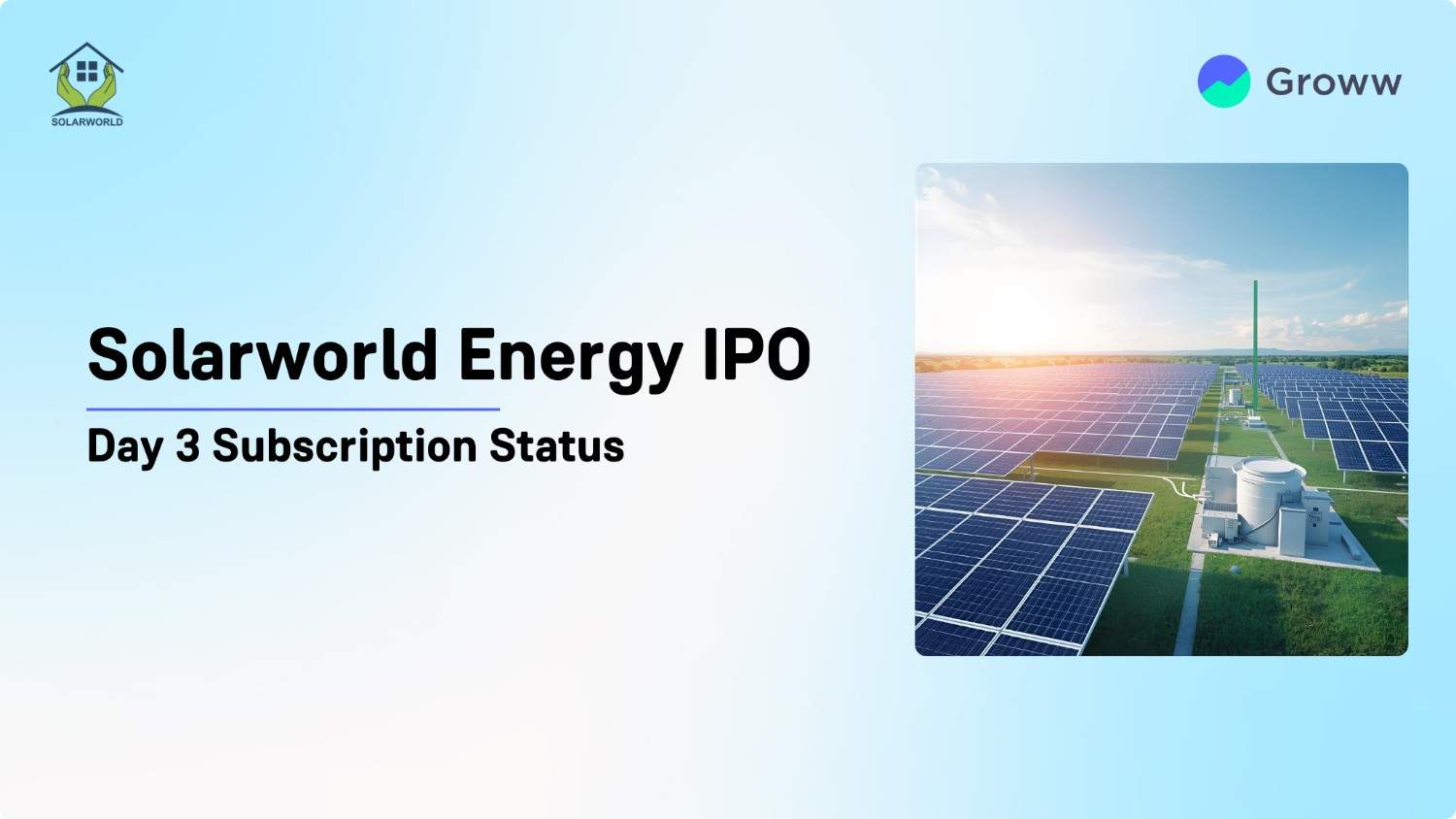 SOLARWORLD

Groww

Solarworld Energy IPO

Day 3 Subscription Status